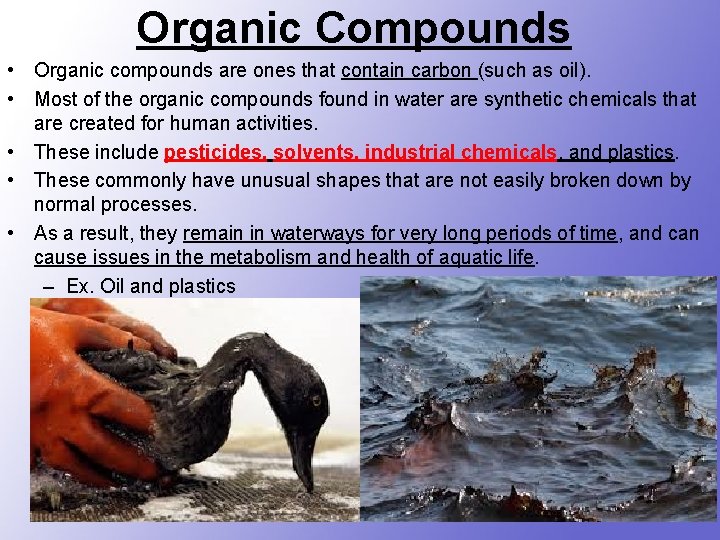 Organic Compounds

• Organic compounds are ones that contain carbon (such as oil).

• Most of the organic compounds found in water are synthetic chemicals that are created for human activities.

• These include pesticides, solvents, industrial chemicals, and plastics.

• These commonly have unusual shapes that are not easily broken down by normal processes.

• As a result, they remain in waterways for very long periods of time, and can cause issues in the metabolism and health of aquatic life.

– Ex. Oil and plastics